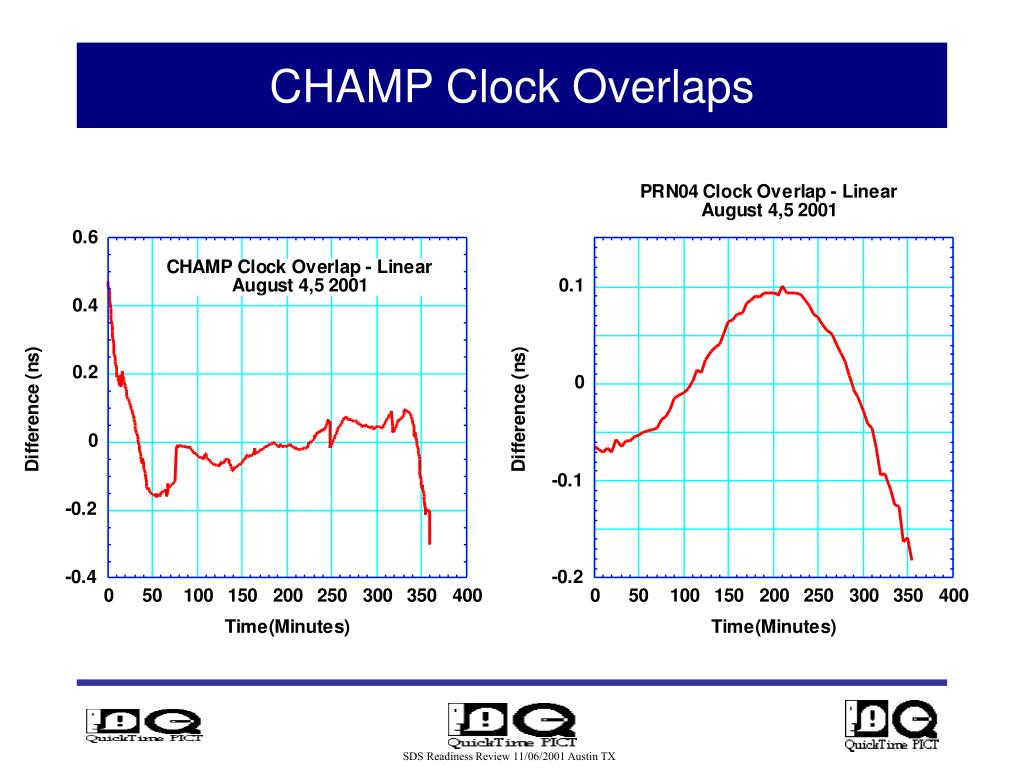 CHAMP Clock Overlaps

CHAMP Clock Overlap - Linear
August 4,5 2001

Difference (ns)

0.6
0.4
0.2
0
-0.2
-0.4

0 50 100 150 200 250 300 350 400

Time(Minutes)

PRN04 Clock Overlap - Linear
August 4,5 2001

Difference (ns)

0.1
0
-0.1
-0.2

0 50 100 150 200 250 300 350 400

Time(Minutes)

QuickTime PICT

QuickTime PICT

QuickTime PICT

SDS Readiness Review 11/06/2001 Austin TX